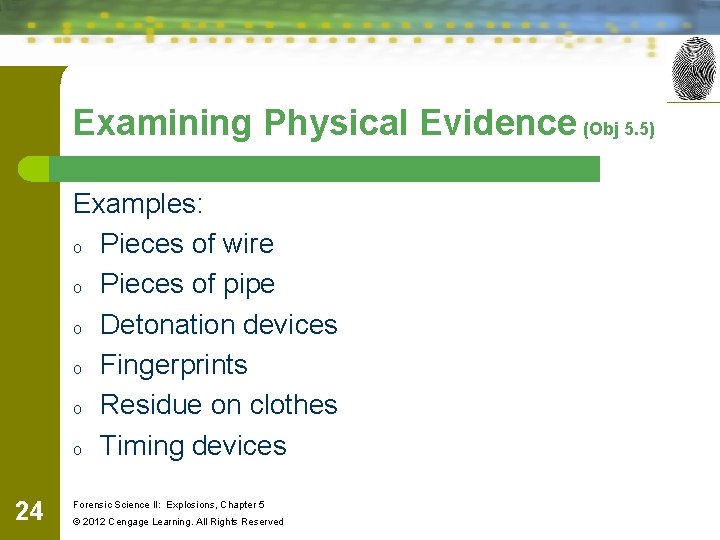 Examining Physical Evidence (Obj 5.5)

Examples:

o Pieces of wire
o Pieces of pipe
o Detonation devices
o Fingerprints
o Residue on clothes
o Timing devices

24

Forensic Science II: Explosions, Chapter 5
© 2012 Cengage Learning. All Rights Reserved